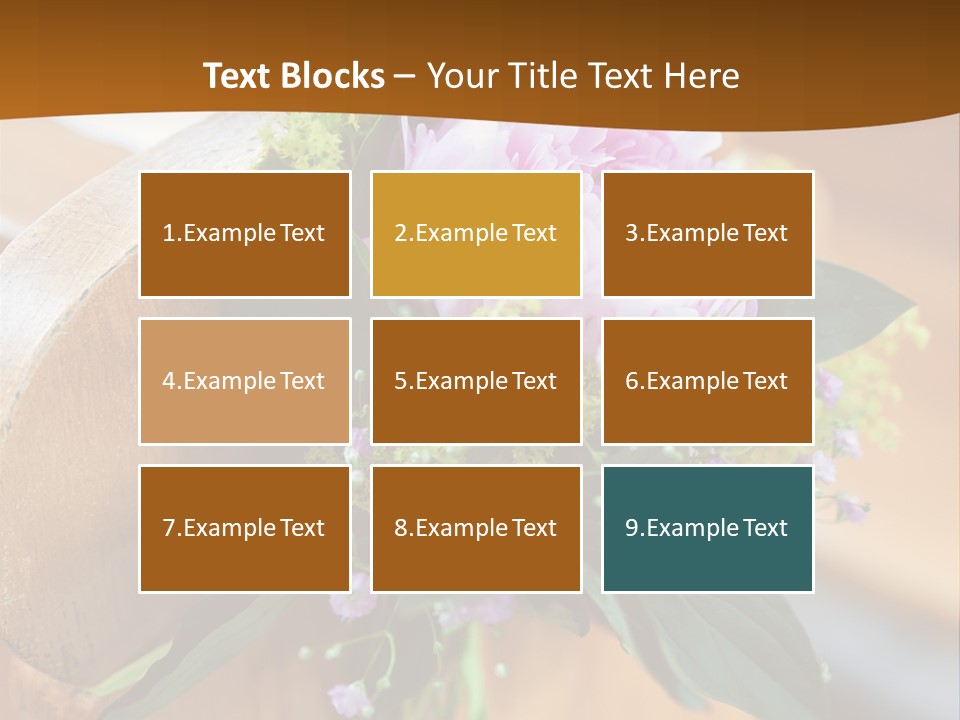 Text Blocks – Your Title Text Here

1.Example Text

2.Example Text

3.Example Text

4.Example Text

5.Example Text

6.Example Text

7.Example Text

8.Example Text

9.Example Text